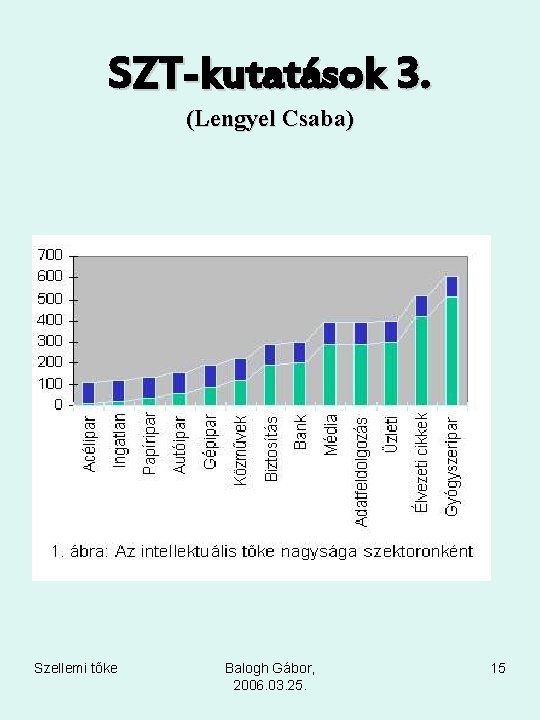 SZT-kutatások 3.
(Lengyel Csaba)

700
600
500
400
300
200
100
0

Acélipar
Ingatlan
Papíripar
Autóipar
Gépipar
Közművek
Biztosítás
Bank
Média
Adatfeldolgozás
Üzleti
Élvezeti cikkek
Gyógyszeripar

1. ábra: Az intellektuális tőke nagysága szektoronként

Szellemi tőke
Balogh Gábor, 2006.03.25.
15